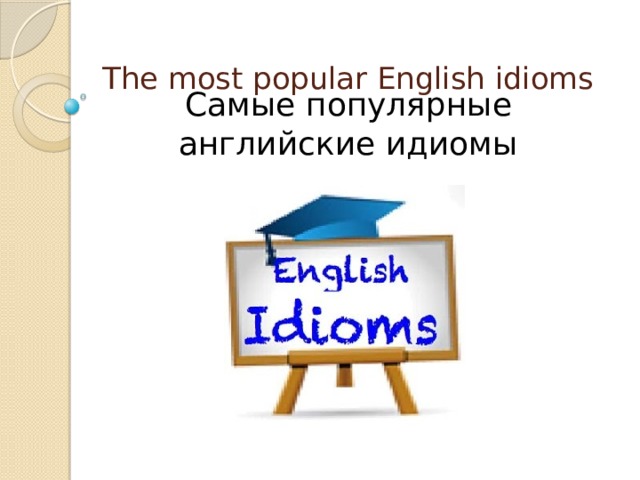 The most popular English idioms
Самые популярные английские идиомы

English
Idioms